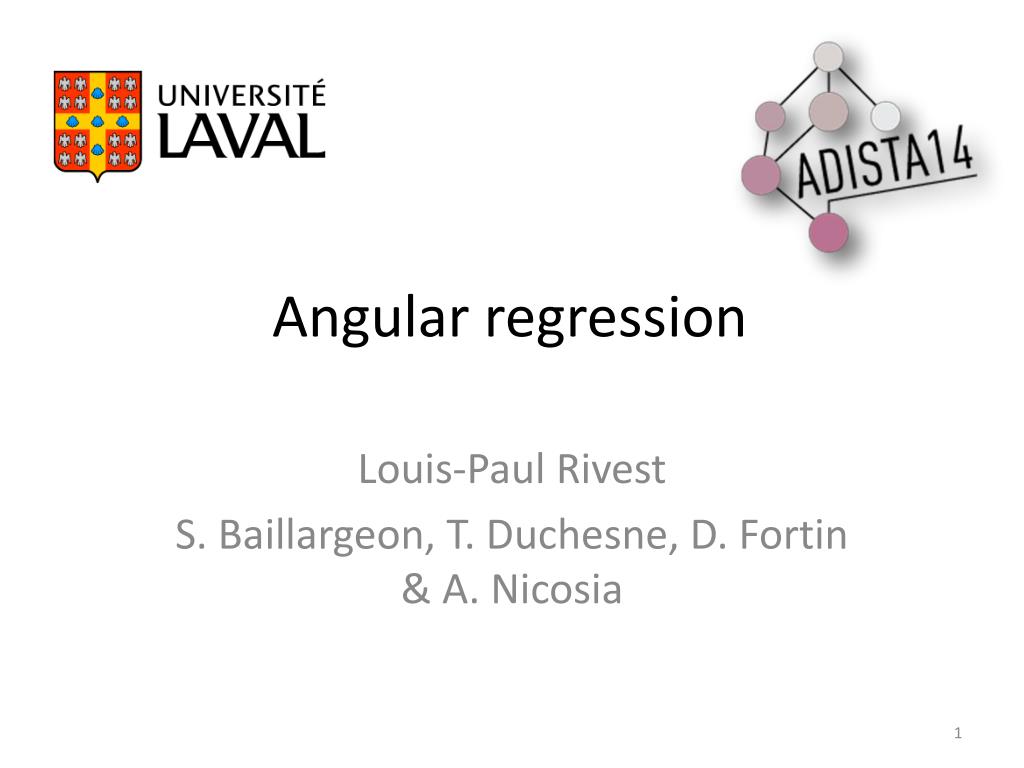 UNIVERSITÉ
LAVAL

ADISTA14

Angular regression

Louis-Paul Rivest

S. Baillargeon, T. Duchesne, D. Fortin & A. Nicosia

1